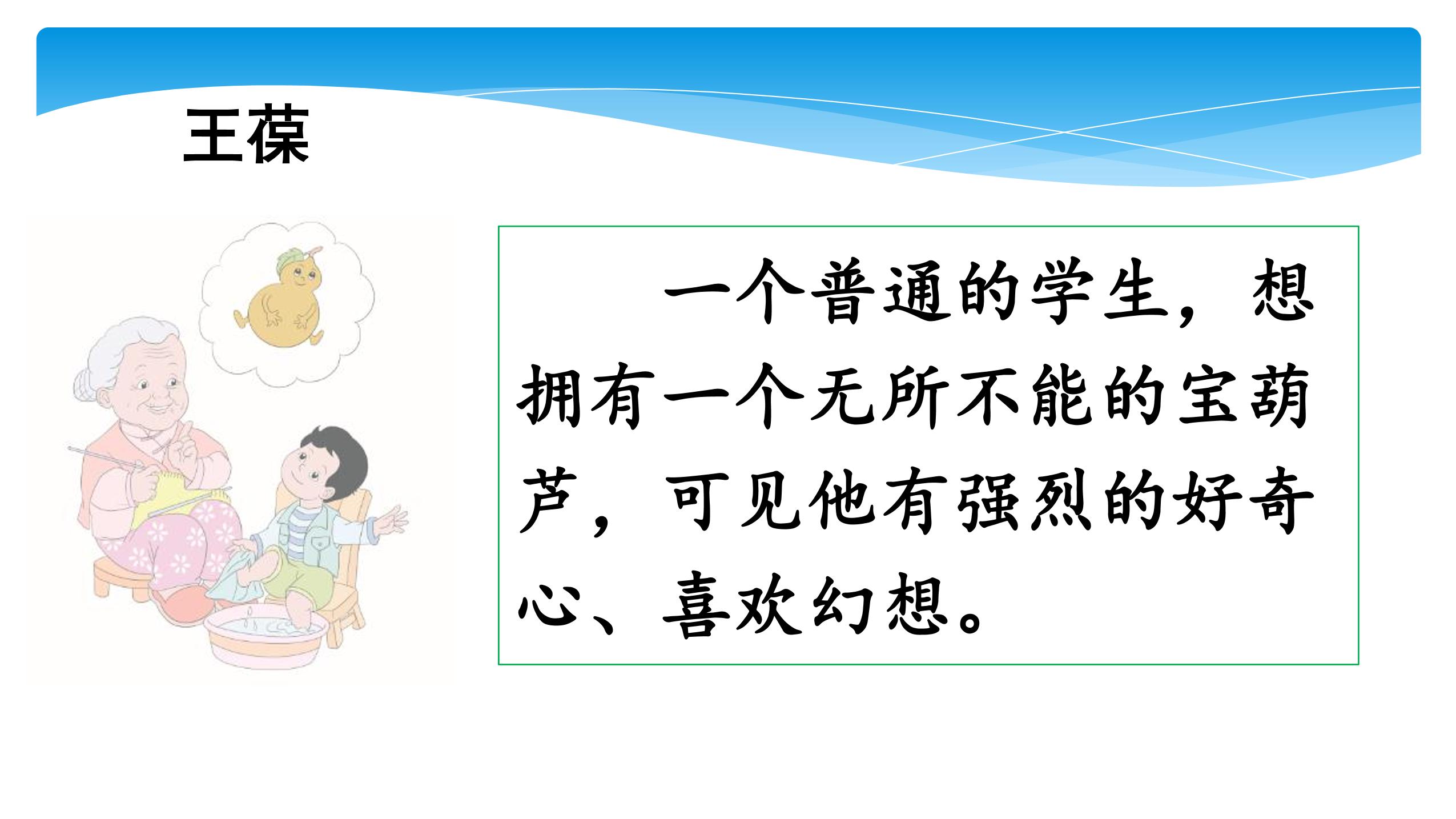 王葆

一个普通的学生，想拥有一个无所不能的宝葫芦，可见他有强烈的好奇心、喜欢幻想。